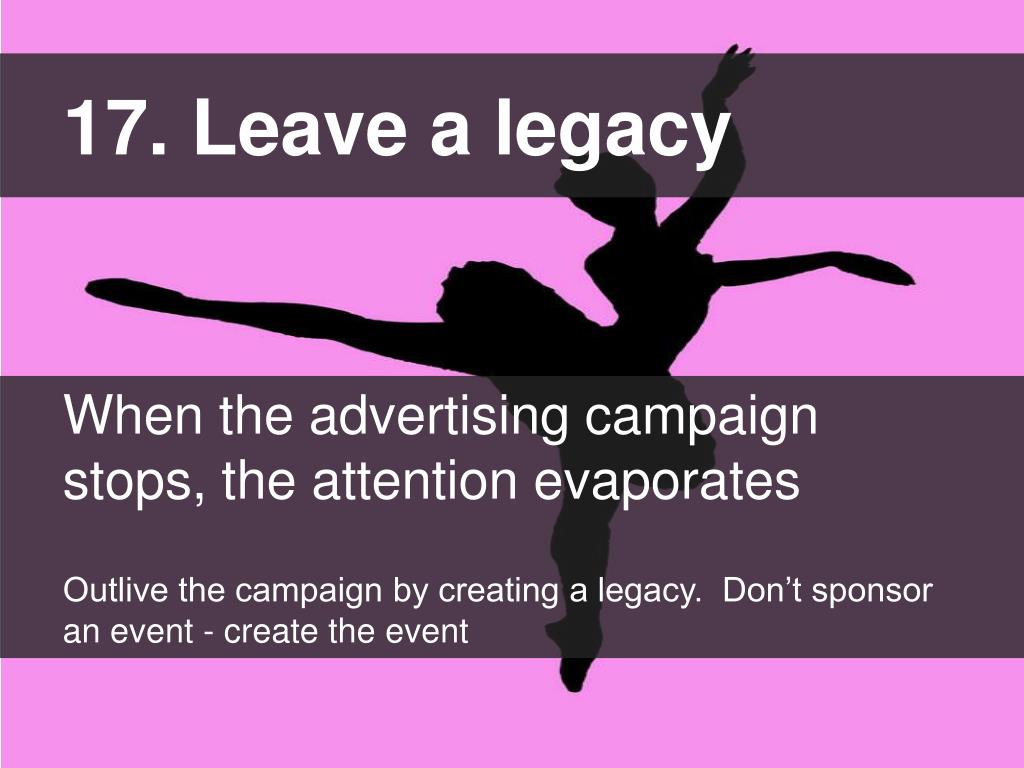 17. Leave a legacy

When the advertising campaign stops, the attention evaporates

Outlive the campaign by creating a legacy.  Don’t sponsor an event - create the event